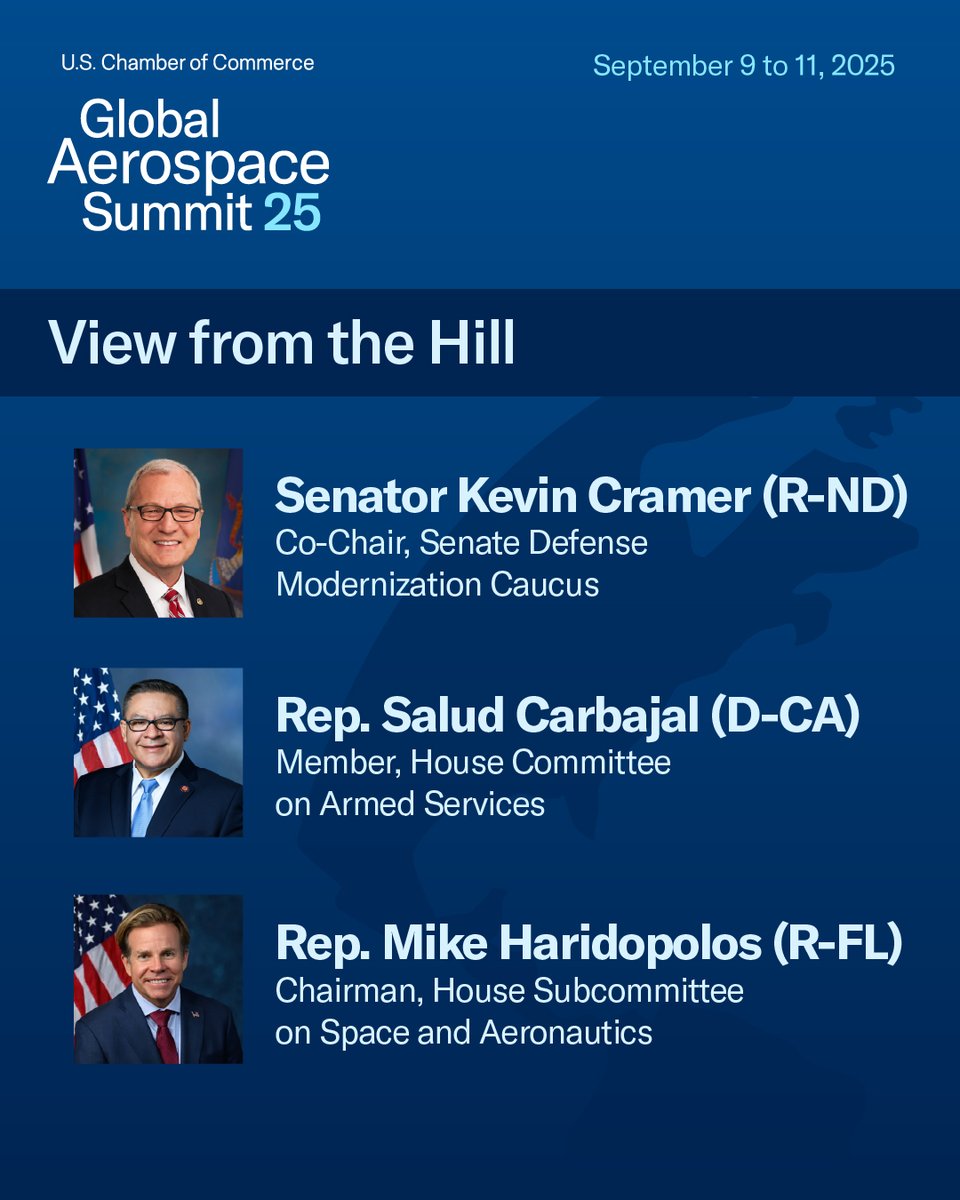 U.S. Chamber of Commerce

Global Aerospace Summit 25

September 9 to 11, 2025

View from the Hill

Senator Kevin Cramer (R-ND)
Co-Chair, Senate Defense Modernization Caucus

Rep. Salud Carbajal (D-CA)
Member, House Committee on Armed Services

Rep. Mike Haridopolos (R-FL)
Chairman, House Subcommittee on Space and Aeronautics